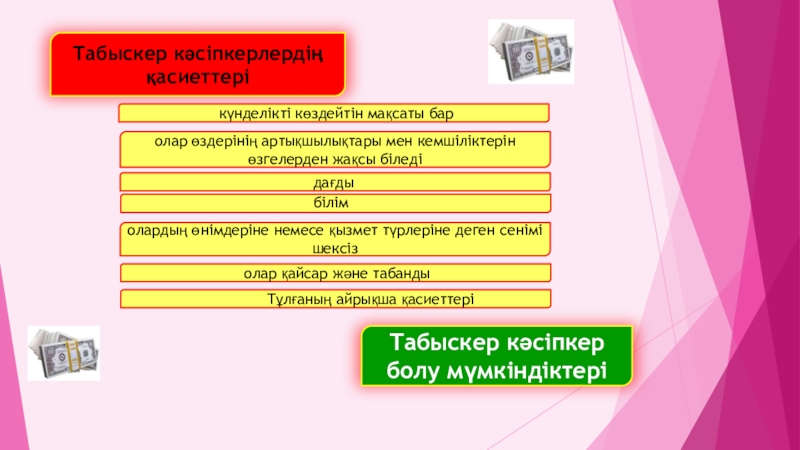 Табыскер кәсіпкерлердің қасиеттері

күнделікті көздейтін мақсаты бар

олар өздерінің артықшылықтары мен кемшіліктерін өзгелерден жақсы біледі

дағды

білім

олардың өнімдеріне немесе қызмет түрлеріне деген сенімі шексіз

олар қайсар және табанды

Тұлғаның айрықша қасиеттері

Табыскер кәсіпкер болу мүмкіндіктері